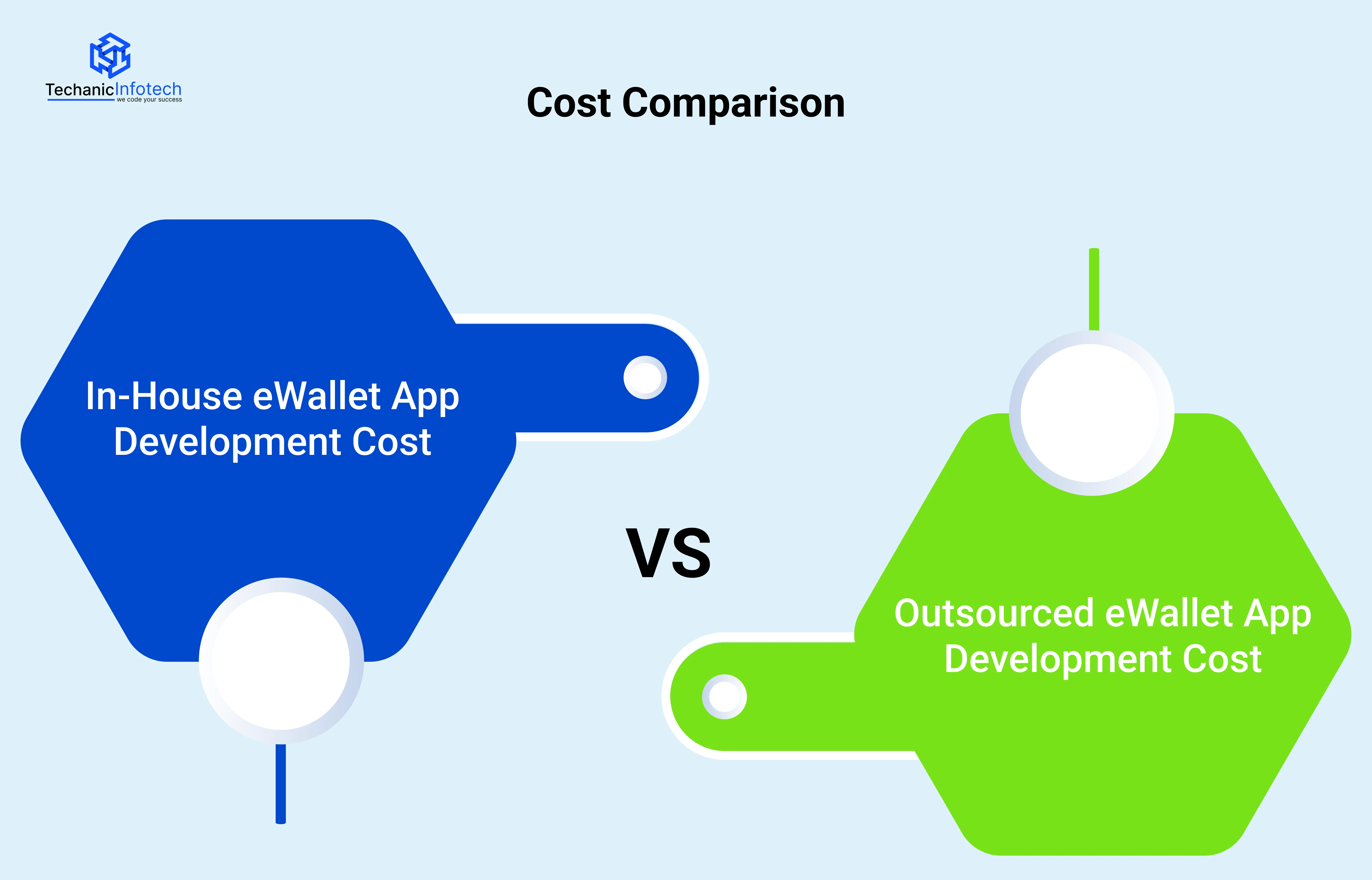 TechanicInfotech
we code your success

Cost Comparison

In-House eWallet App Development Cost

VS

Outsourced eWallet App Development Cost